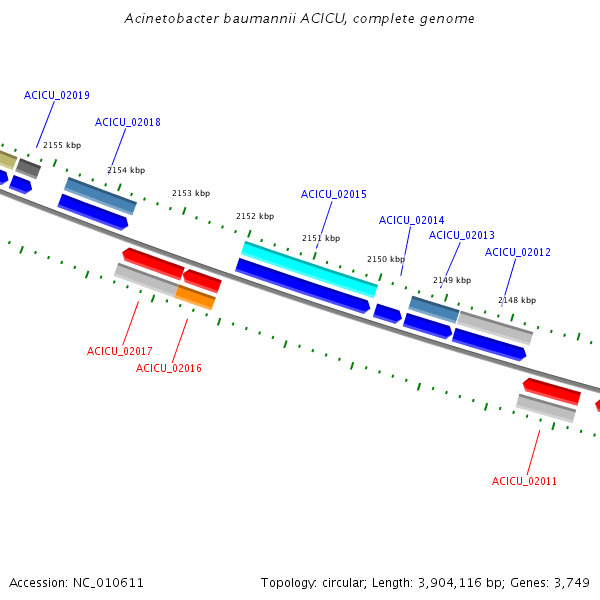 Acinetobacter baumannii ACICU, complete genome

ACICU_02019
ACICU_02018
2155 kbp
2154 kbp
2153 kbp
ACICU_02015
2152 kbp
ACICU_02014
2151 kbp
ACICU_02013
ACICU_02012
2150 kbp
2149 kbp
2148 kbp
ACICU_02017
ACICU_02016
ACICU_02011

Accession: NC_010611

Topology: circular; Length: 3,904,116 bp; Genes: 3,749